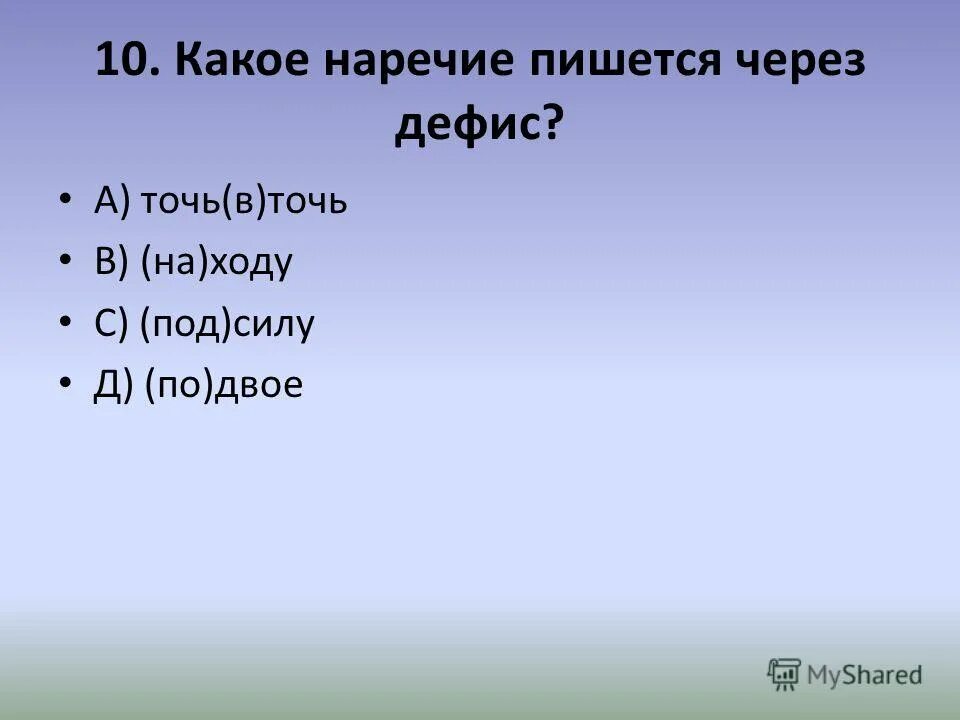 10. Какое наречие пишется через дефис?

• А) точь(в)точь
• В) (на)ходу
• С) (под)силу
• Д) (по)двое

MyShared